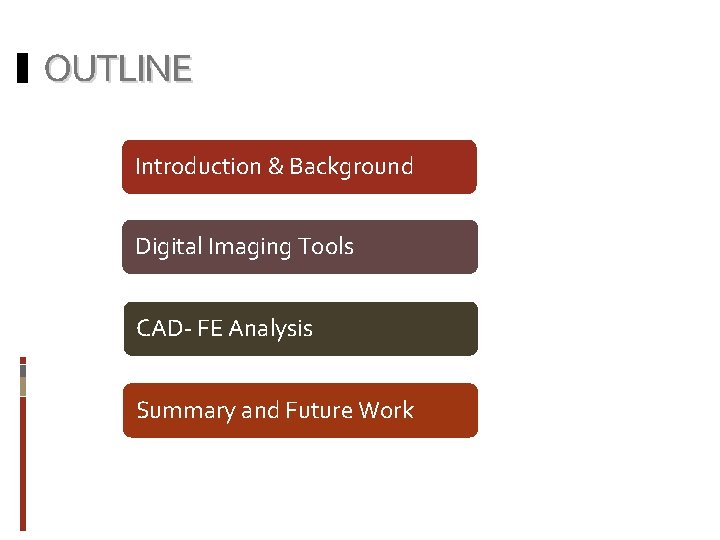 OUTLINE

Introduction & Background

Digital Imaging Tools

CAD- FE Analysis

Summary and Future Work